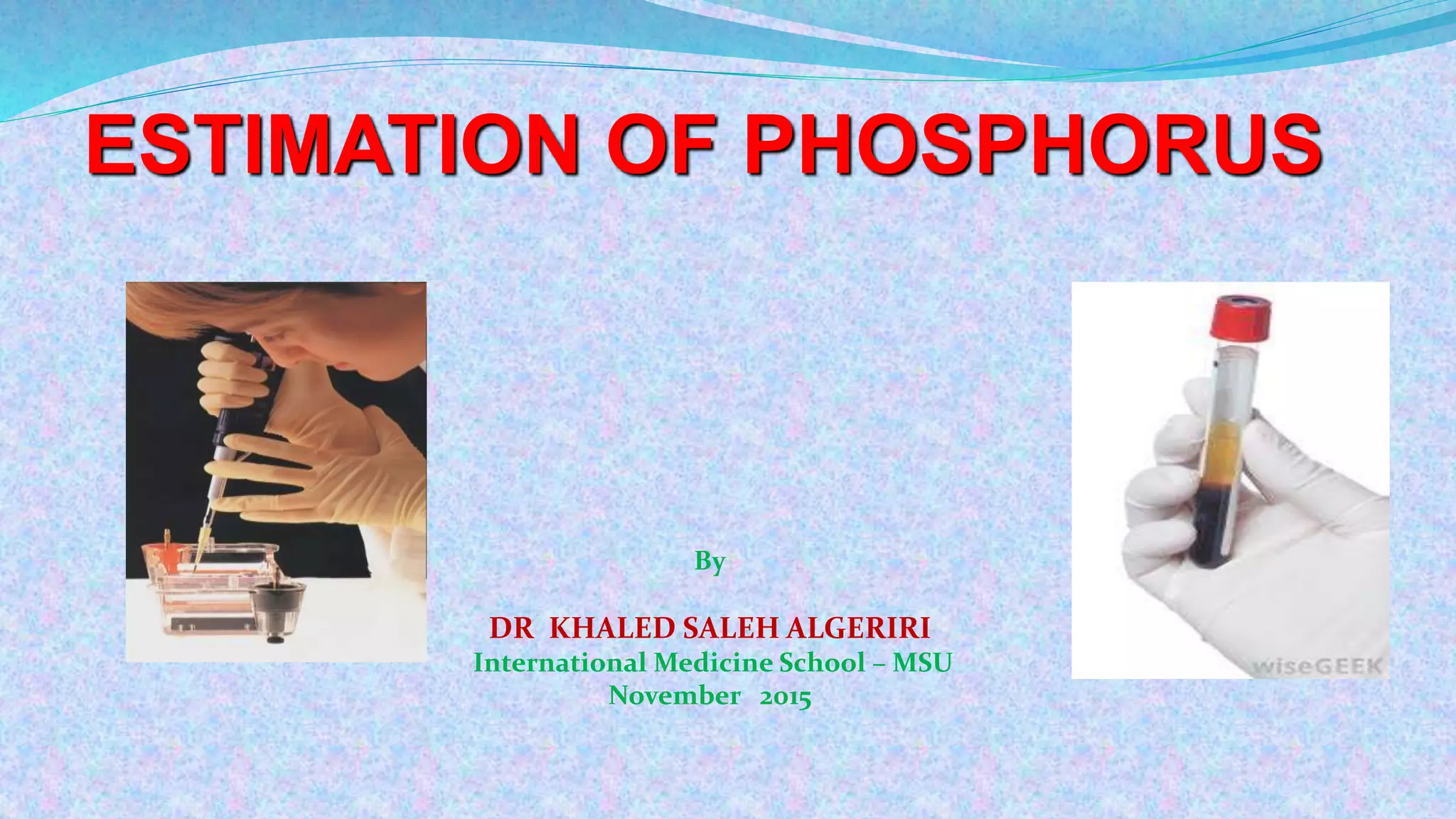 ESTIMATION OF PHOSPHORUS

By

DR KHALED SALEH ALGERIRI
International Medicine School – MSU
November 2015

wiseGEEK